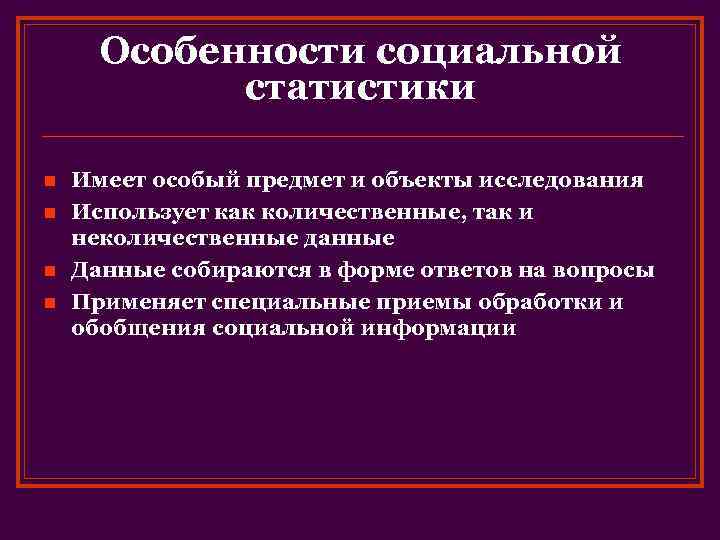 Особенности социальной статистики

- Имеет особый предмет и объекты исследования
- Использует как количественные, так и неколичественные данные
- Данные собираются в форме ответов на вопросы
- Применяет специальные приемы обработки и обобщения социальной информации